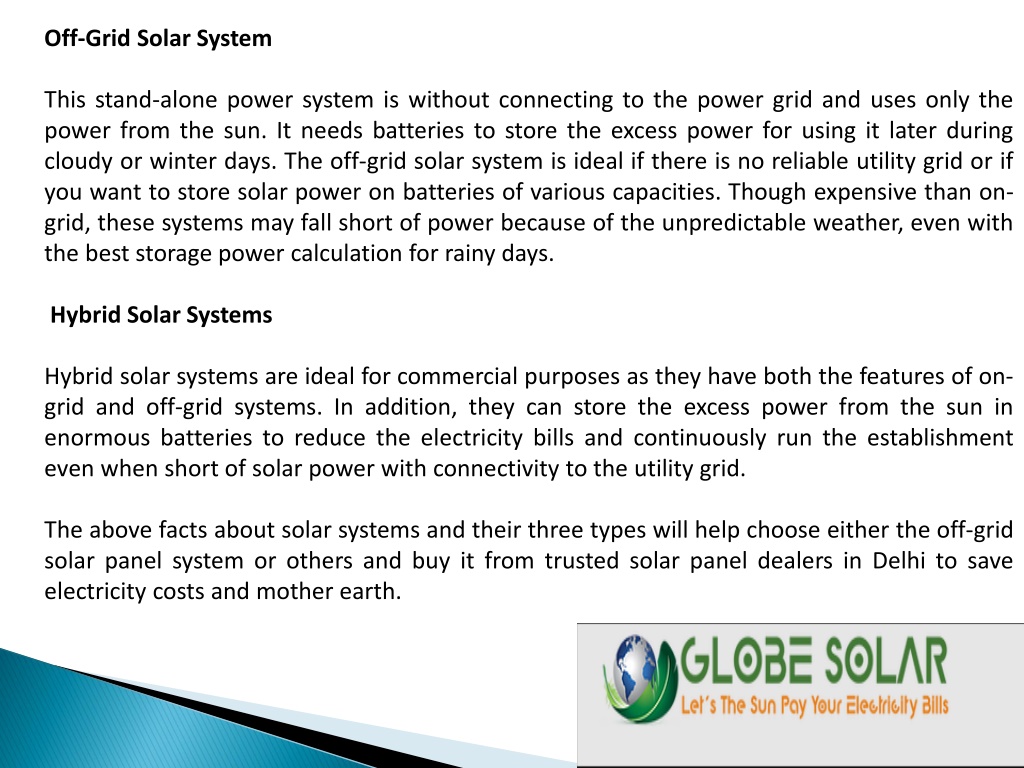 Off-Grid Solar System

This stand-alone power system is without connecting to the power grid and uses only the power from the sun. It needs batteries to store the excess power for using it later during cloudy or winter days. The off-grid solar system is ideal if there is no reliable utility grid or if you want to store solar power on batteries of various capacities. Though expensive than on-grid, these systems may fall short of power because of the unpredictable weather, even with the best storage power calculation for rainy days.

Hybrid Solar Systems

Hybrid solar systems are ideal for commercial purposes as they have both the features of on-grid and off-grid systems. In addition, they can store the excess power from the sun in enormous batteries to reduce the electricity bills and continuously run the establishment even when short of solar power with connectivity to the utility grid.

The above facts about solar systems and their three types will help choose either the off-grid solar panel system or others and buy it from trusted solar panel dealers in Delhi to save electricity costs and mother earth.

GLOBE SOLAR
Let's The Sun Pay Your Electricity Bills